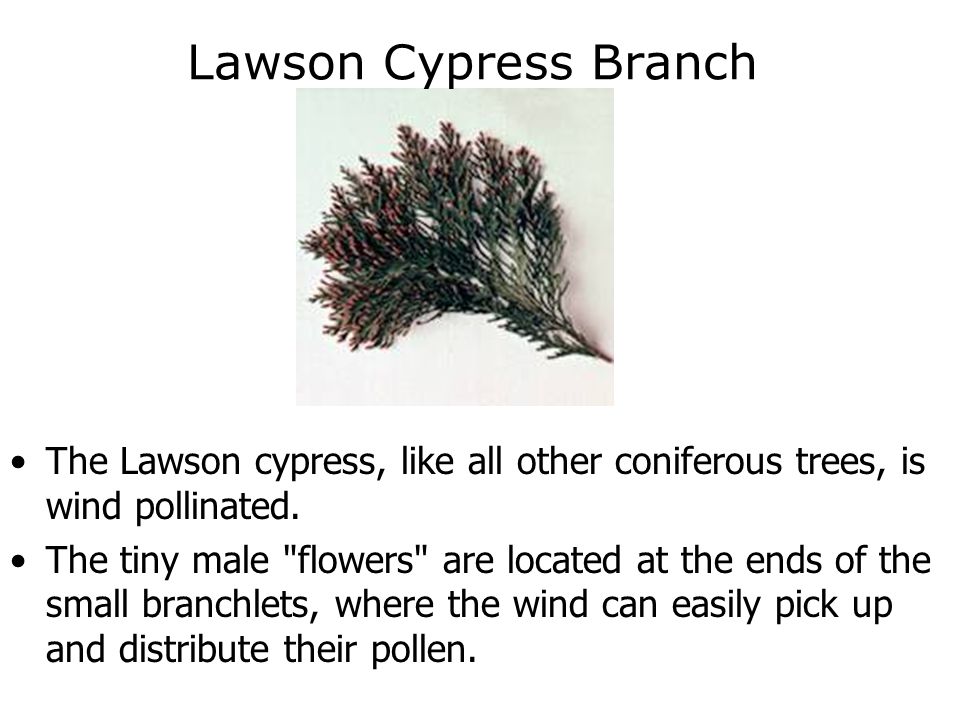 Lawson Cypress Branch

• The Lawson cypress, like all other coniferous trees, is wind pollinated.

• The tiny male "flowers" are located at the ends of the small branchlets, where the wind can easily pick up and distribute their pollen.